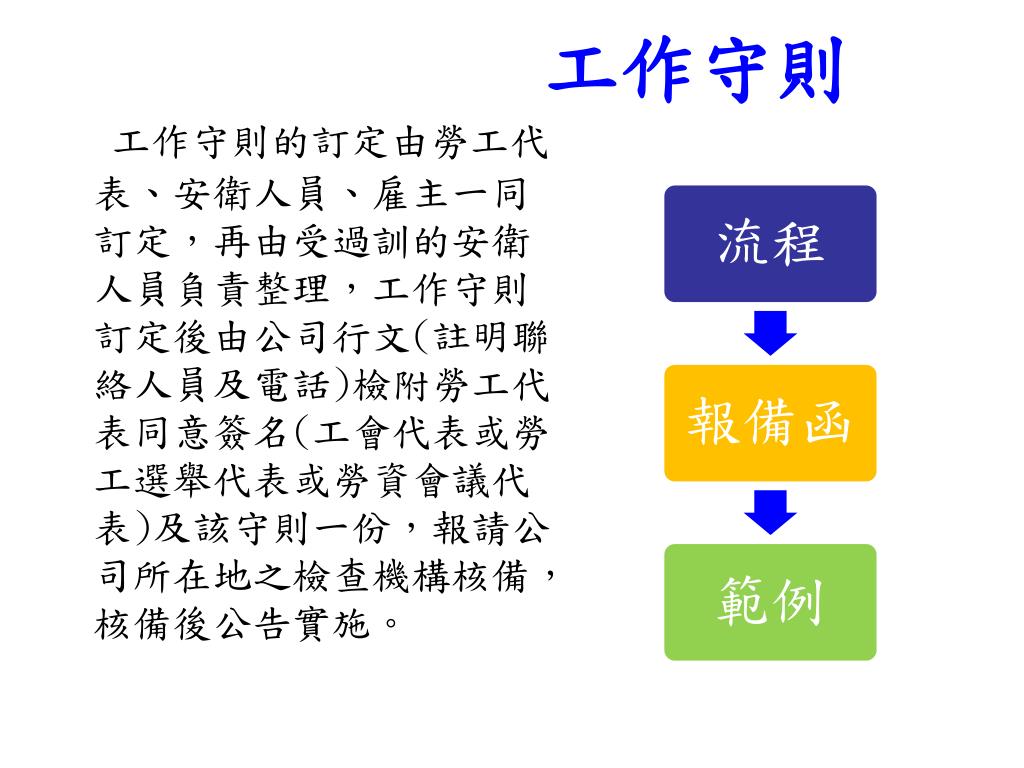 工作守則

工作守則的訂定由勞工代表、安衛人員、雇主一同訂定，再由受過訓的安衛人員負責整理，工作守則訂定後由公司行文(註明聯絡人員及電話)檢附勞工代表同意簽名(工會代表或勞工選舉代表或勞資會議代表)及該守則一份，報請公司所在地之檢查機構核備，核備後公告實施。

流程

報備函

範例